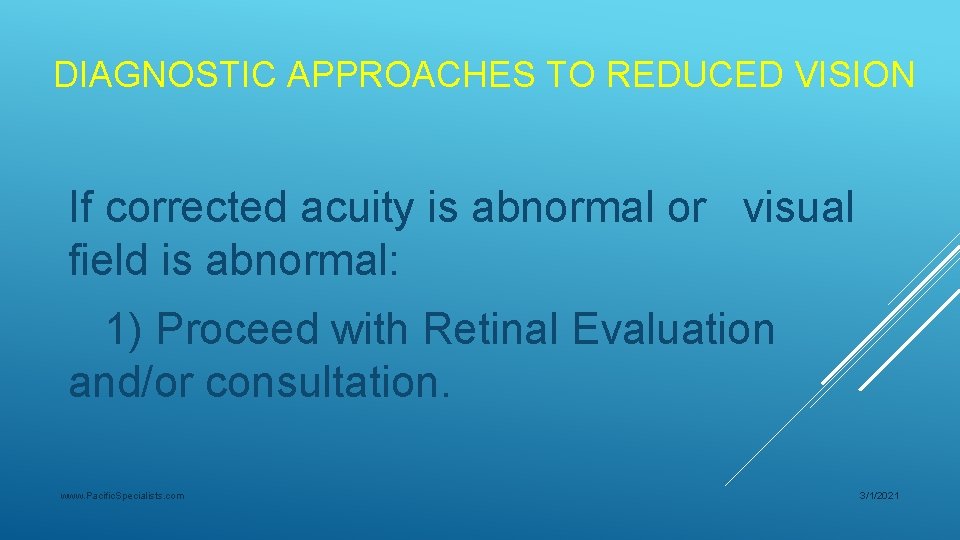 DIAGNOSTIC APPROACHES TO REDUCED VISION

If corrected acuity is abnormal or visual field is abnormal:

1) Proceed with Retinal Evaluation and/or consultation.

www.PacificSpecialists.com

3/1/2021